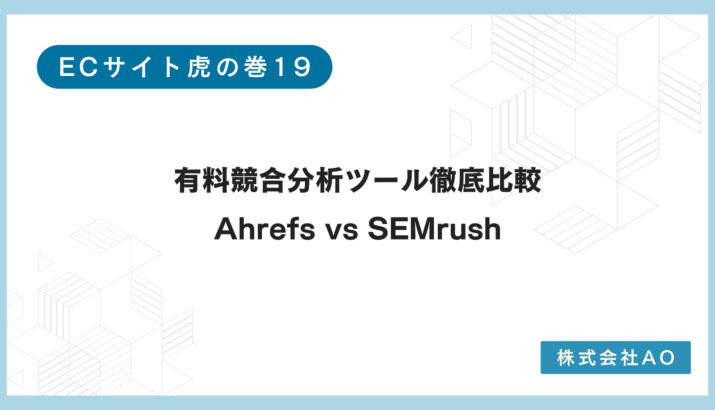 ECサイト虎の巻19

有料競合分析ツール徹底比較
Ahrefs vs SEMrush

株式会社AO